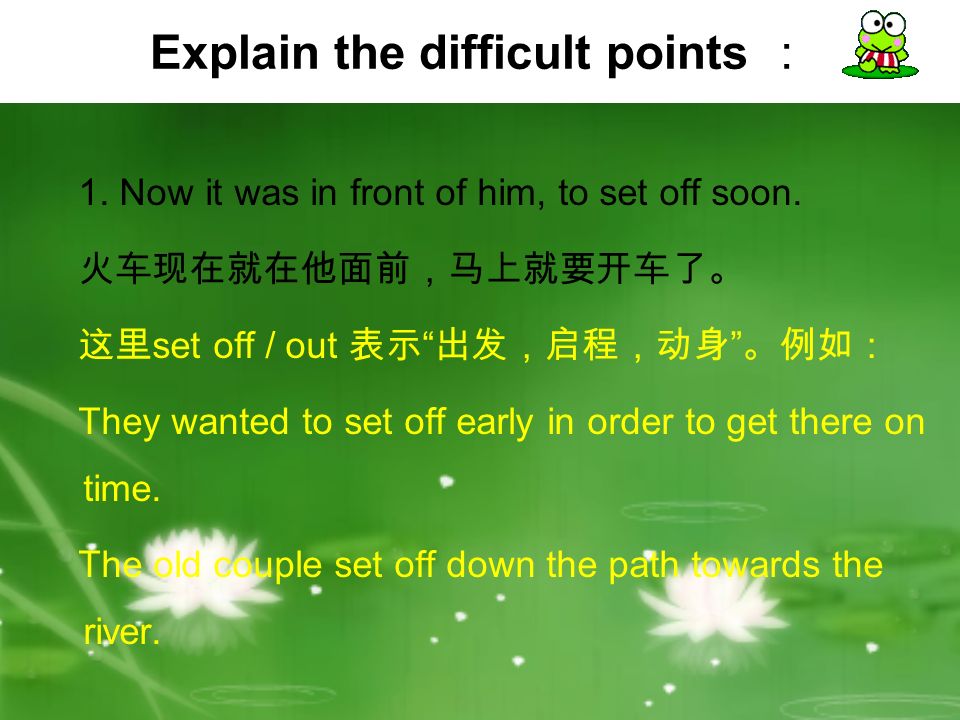 Explain the difficult points ：

1. Now it was in front of him, to set off soon.

火车现在就在他面前，马上就要开车了。

这里set off / out 表示“出发，启程，动身”。例如：

They wanted to set off early in order to get there on time.

The old couple set off down the path towards the river.